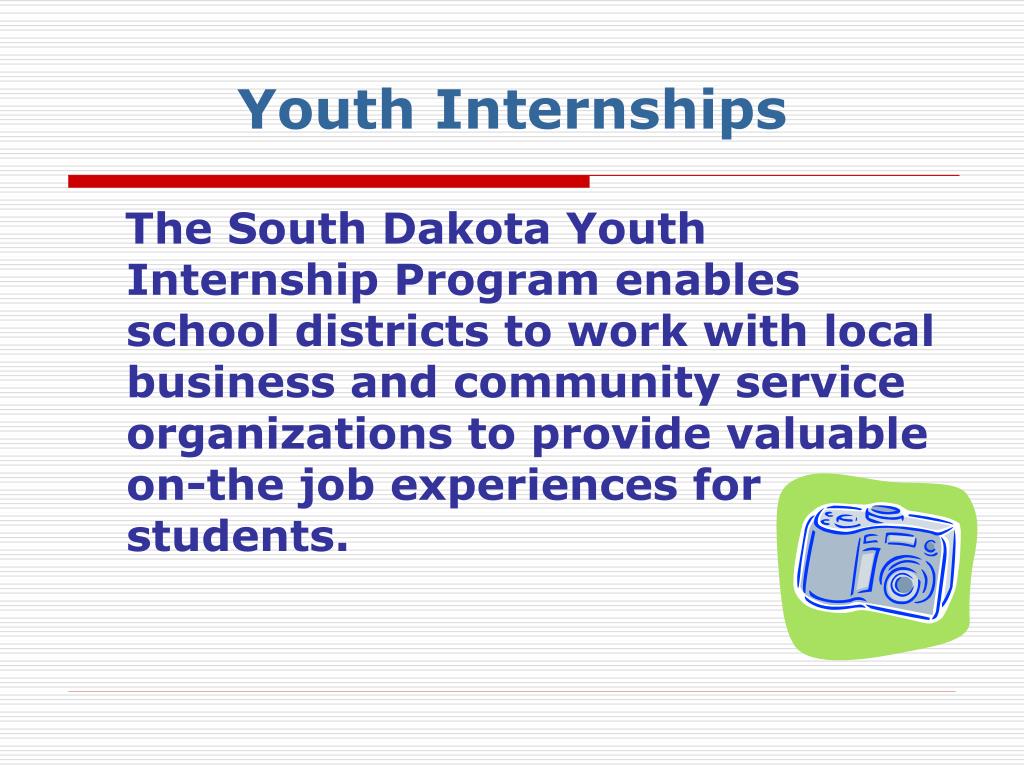 Youth Internships

The South Dakota Youth Internship Program enables school districts to work with local business and community service organizations to provide valuable on-the job experiences for students.